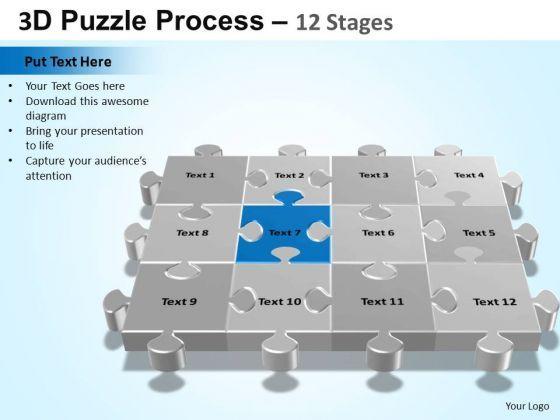 3D Puzzle Process – 12 Stages

Put Text Here

• Your Text Goes here
• Download this awesome diagram
• Bring your presentation to life
• Capture your audience's attention

Text 1
Text 2
Text 3
Text 4
Text 8
Text 7
Text 6
Text 5
Text 9
Text 10
Text 11
Text 12

Your Logo